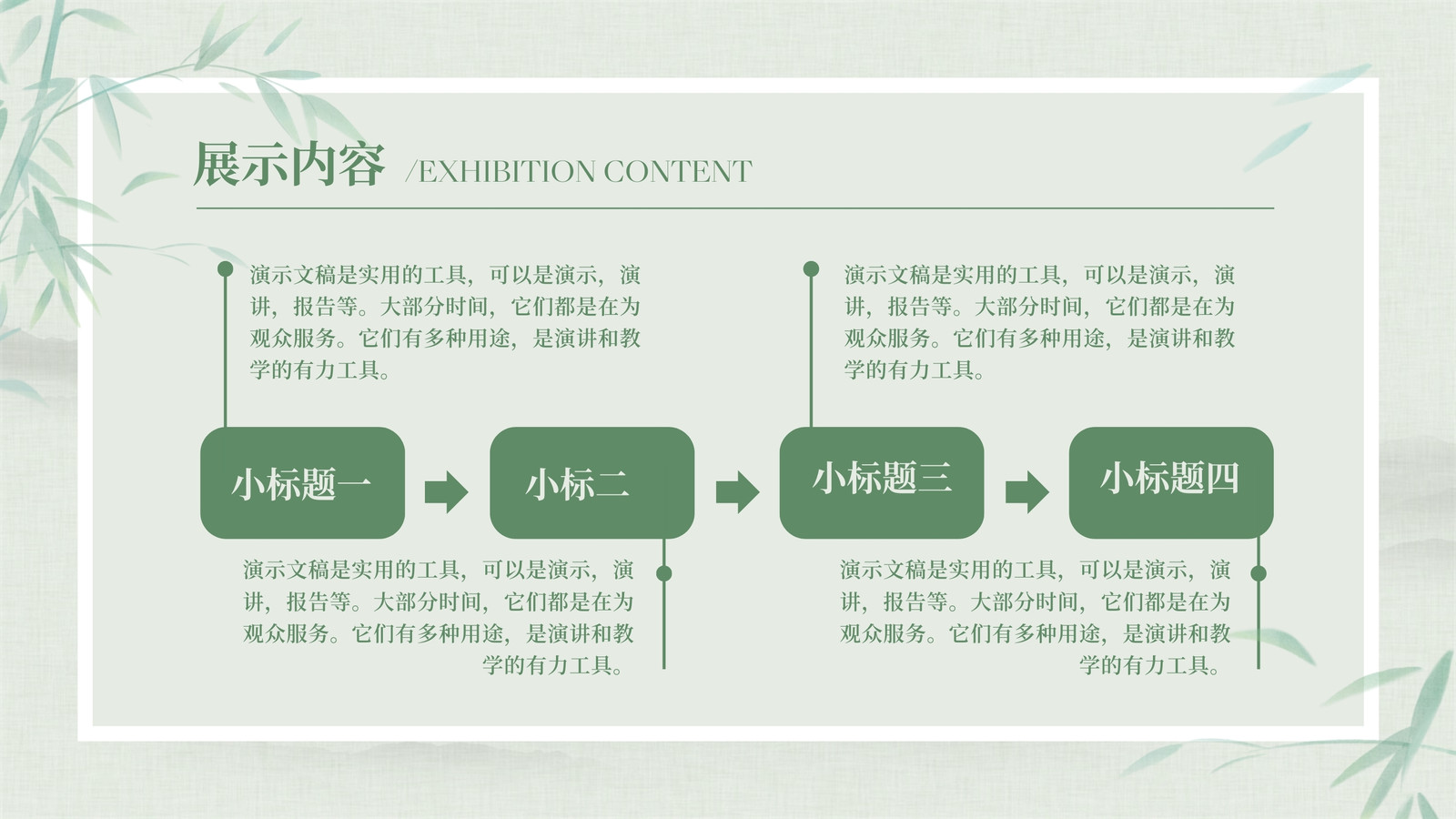 展示内容 /EXHIBITION CONTENT

演示文稿是实用的工具，可以是演示，演讲，报告等。大部分时间，它们都是在为观众服务。它们有多种用途，是演讲和教学的有力工具。

演示文稿是实用的工具，可以是演示，演讲，报告等。大部分时间，它们都是在为观众服务。它们有多种用途，是演讲和教学的有力工具。

小标题一

小标二

小标题三

小标题四

演示文稿是实用的工具，可以是演示，演讲，报告等。大部分时间，它们都是在为观众服务。它们有多种用途，是演讲和教学的有力工具。

演示文稿是实用的工具，可以是演示，演讲，报告等。大部分时间，它们都是在为观众服务。它们有多种用途，是演讲和教学的有力工具。